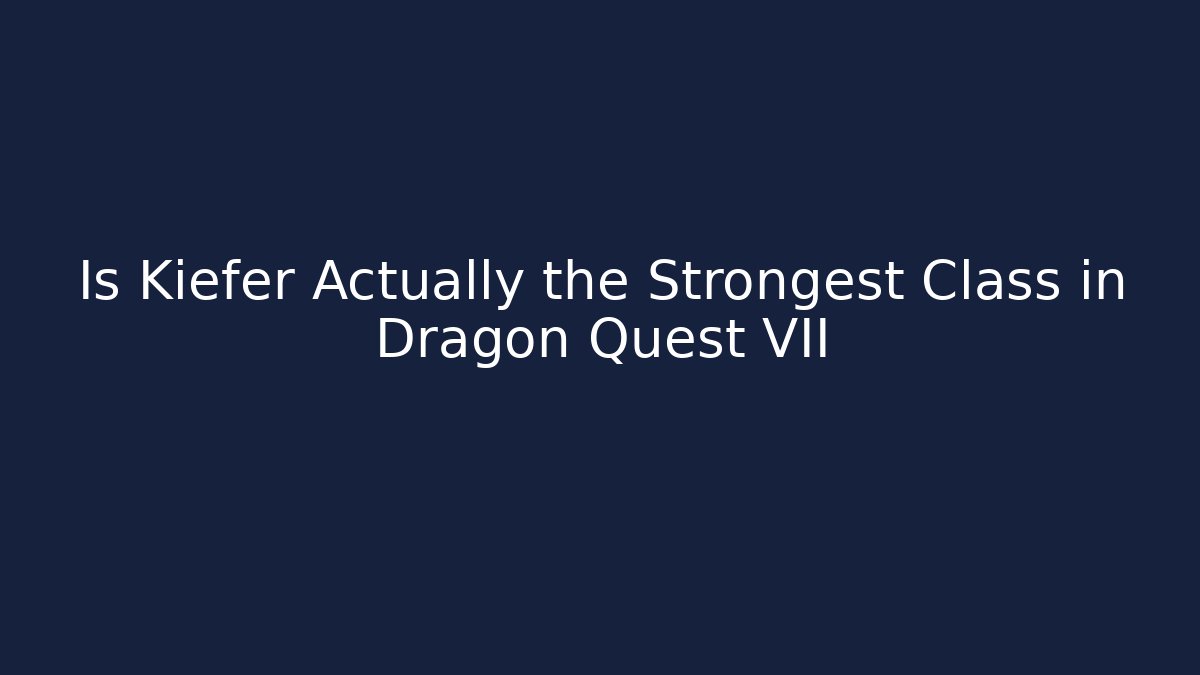 Is Kiefer Actually the Strongest Class in Dragon Quest VII